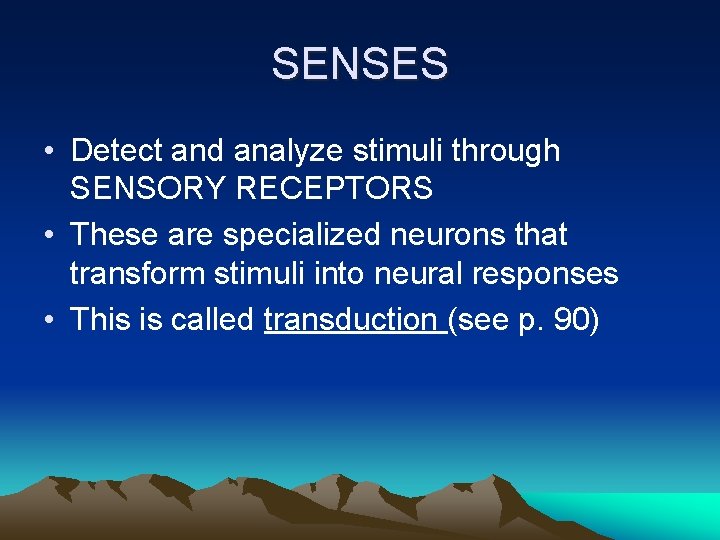 SENSES

• Detect and analyze stimuli through SENSORY RECEPTORS
• These are specialized neurons that transform stimuli into neural responses
• This is called transduction (see p. 90)